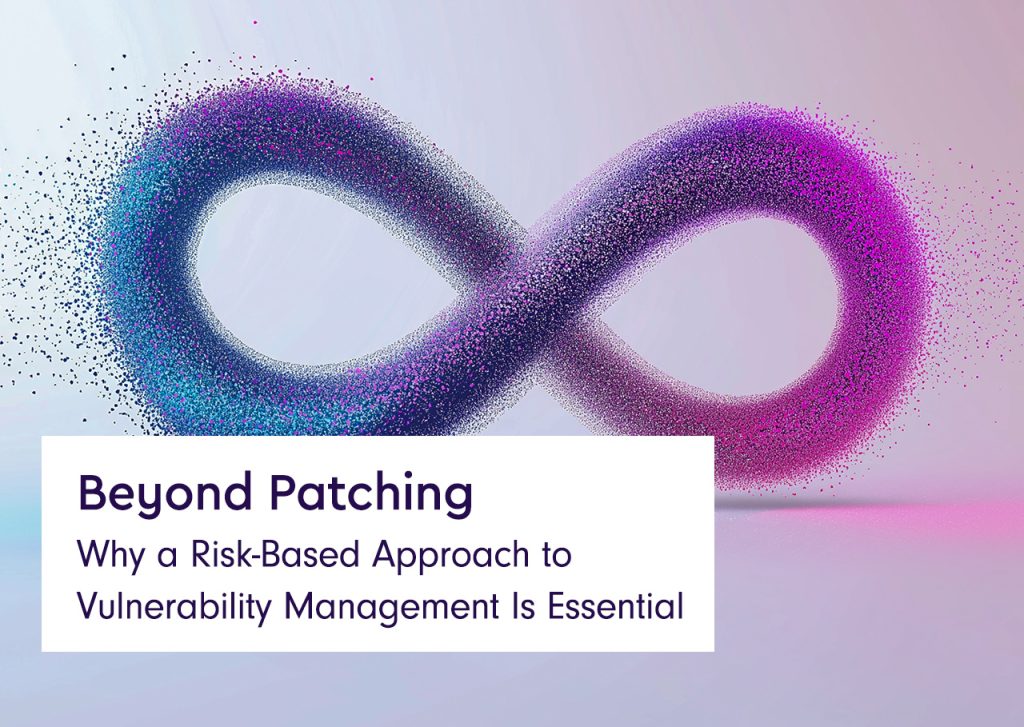 Beyond Patching

Why a Risk-Based Approach to Vulnerability Management Is Essential